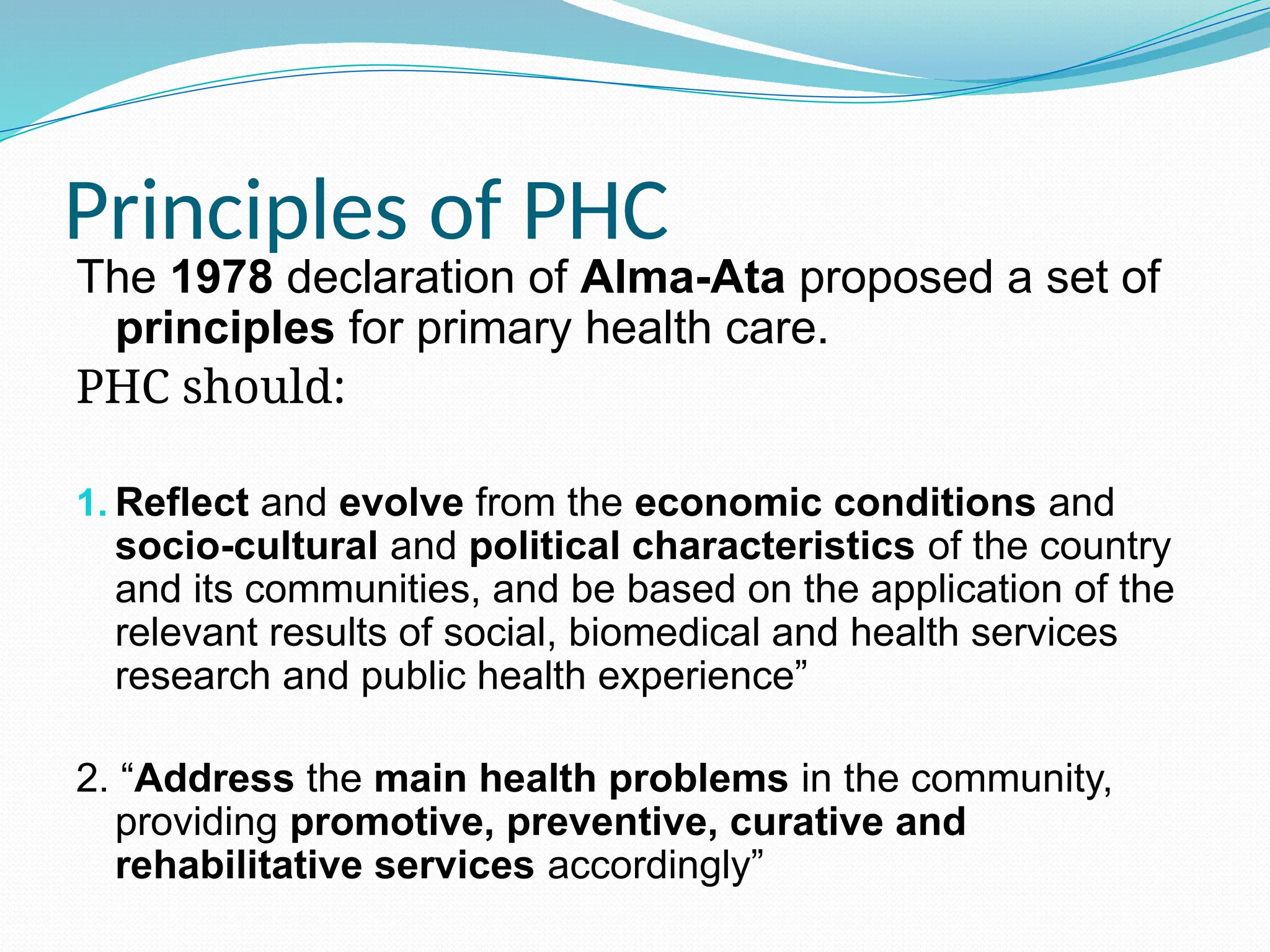 Principles of PHC

The 1978 declaration of Alma-Ata proposed a set of principles for primary health care.

PHC should:

1. Reflect and evolve from the economic conditions and socio-cultural and political characteristics of the country and its communities, and be based on the application of the relevant results of social, biomedical and health services research and public health experience”

2. “Address the main health problems in the community, providing promotive, preventive, curative and rehabilitative services accordingly”